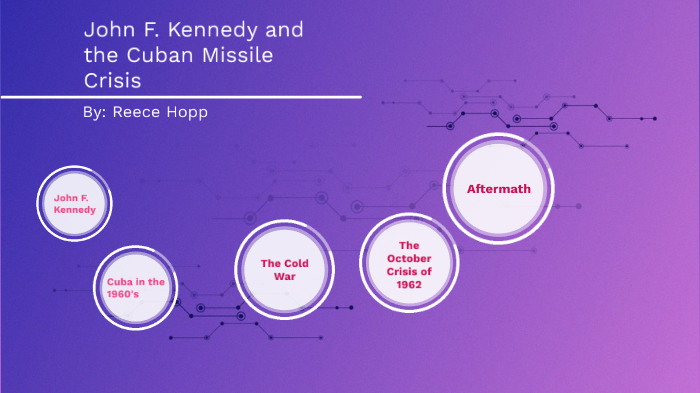 John F. Kennedy and the Cuban Missile Crisis

By: Reece Hopp

John F. Kennedy

Cuba in the 1960's

The Cold War

The October Crisis of 1962

Aftermath